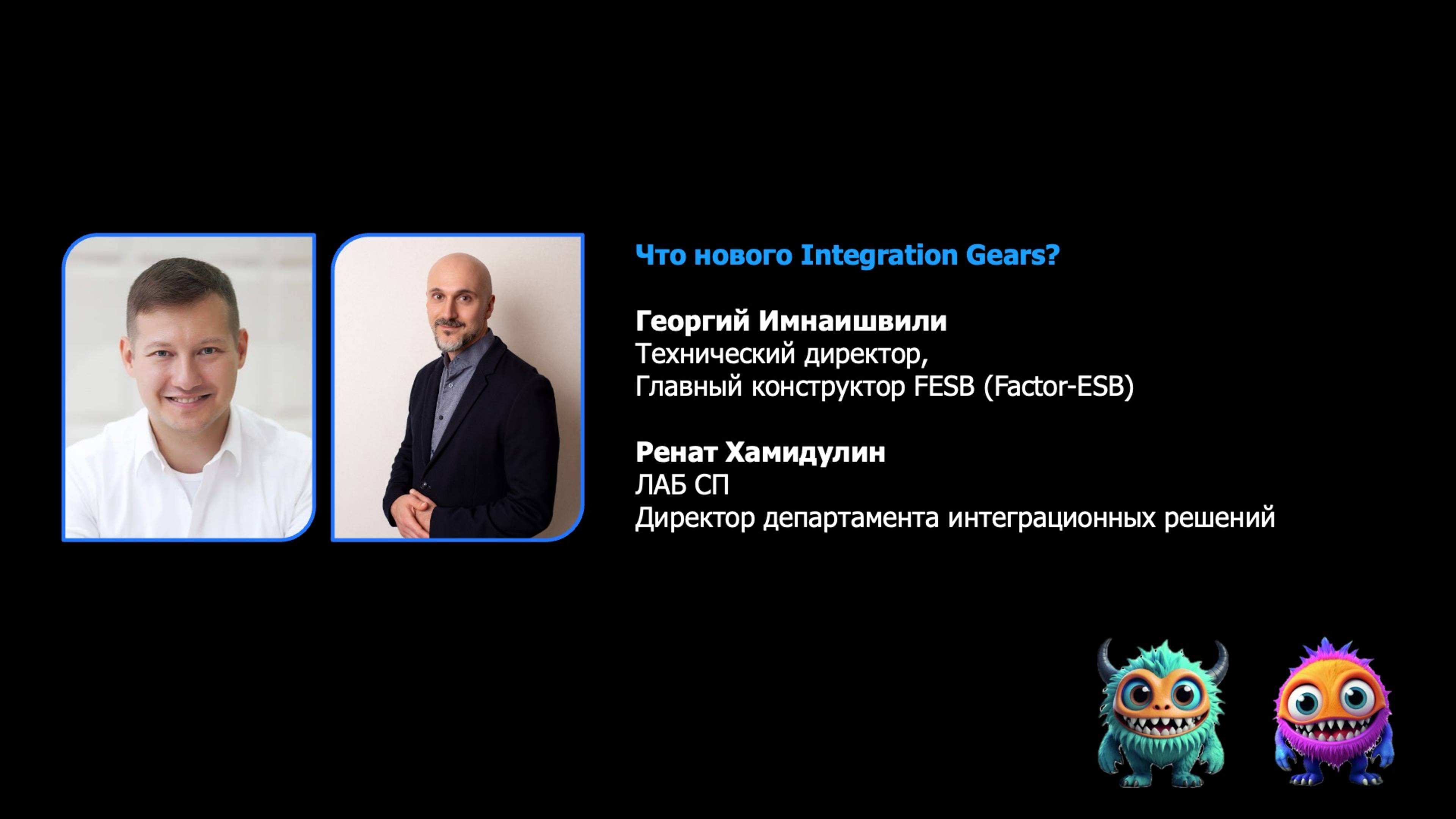 Что нового Integration Gears?

Георгий Имнаишвили
Технический директор,
Главный конструктор FESB (Factor-ESB)

Ренат Хамидулин
ЛАБ СП
Директор департамента интеграционных решений